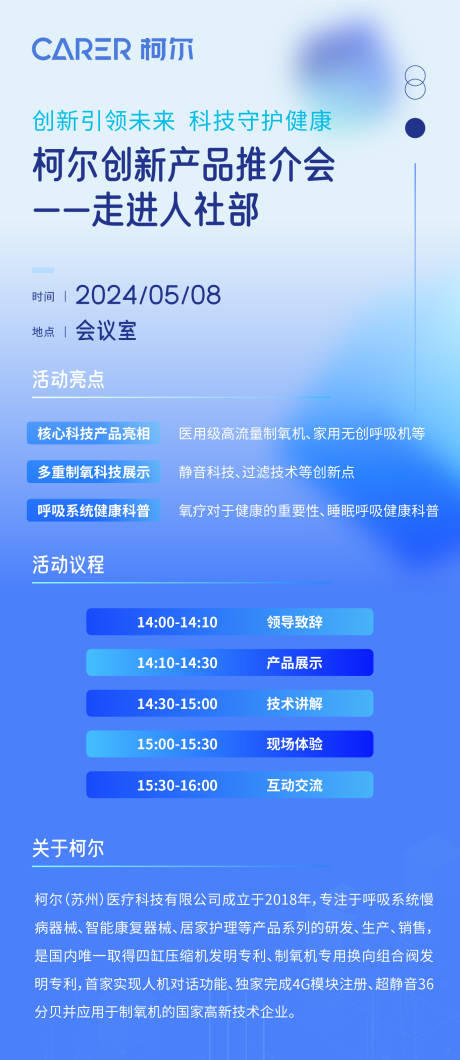 CARER 柯尔

创新引领未来 科技守护健康

柯尔创新产品推介会
——走进人社部

时间 | 2024/05/08

地点 | 会议室

活动亮点

核心科技产品亮相 医用级高流量制氧机、家用无创呼吸机等

多重制氧科技展示 静音科技、过滤技术等创新点

呼吸系统健康科普 氧疗对于健康的重要性、睡眠呼吸健康科普

活动议程

| 14:00-14:10 | 领导致辞 |
|---|---|
| 14:10-14:30 | 产品展示 |
| 14:30-15:00 | 技术讲解 |
| 15:00-15:30 | 现场体验 |
| 15:30-16:00 | 互动交流 |

关于柯尔

柯尔（苏州）医疗科技有限公司成立于2018年，专注于呼吸系统慢病器械、智能康复器械、居家护理等产品系列的研发、生产、销售，是国内唯一取得四缸压缩机发明专利、制氧机专用换向组合阀发明专利，首家实现人机对话功能、独家完成4G模块注册、超静音36分贝并应用于制氧机的国家高新技术企业。